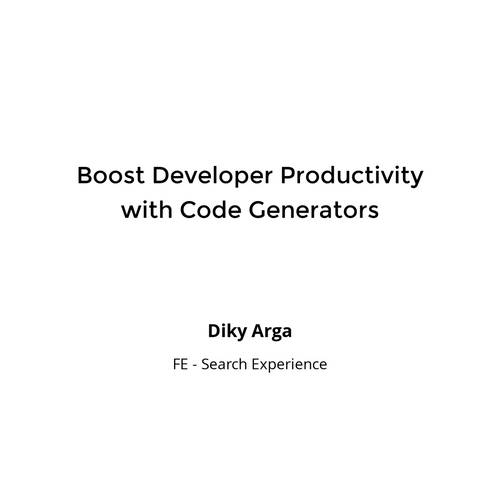 Boost Developer Productivity with Code Generators

Diky Arga

FE - Search Experience